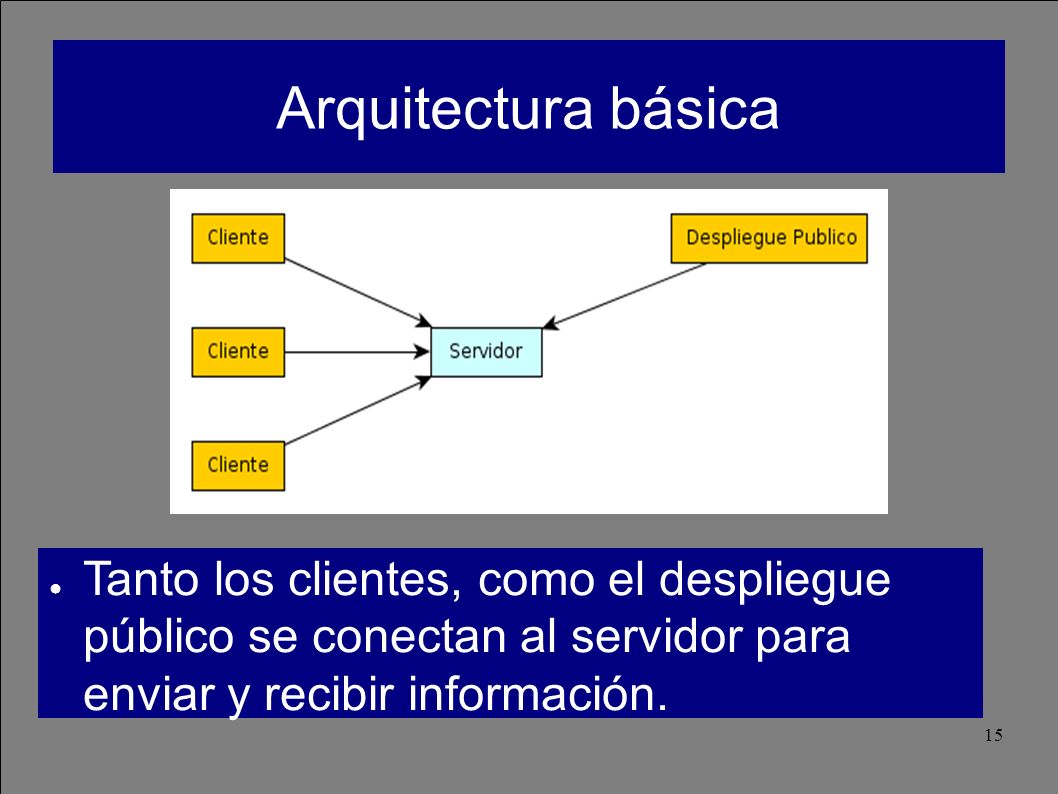 Arquitectura básica

Cliente

Cliente

Cliente

Servidor

Despliegue Publico

● Tanto los clientes, como el despliegue público se conectan al servidor para enviar y recibir información.

15